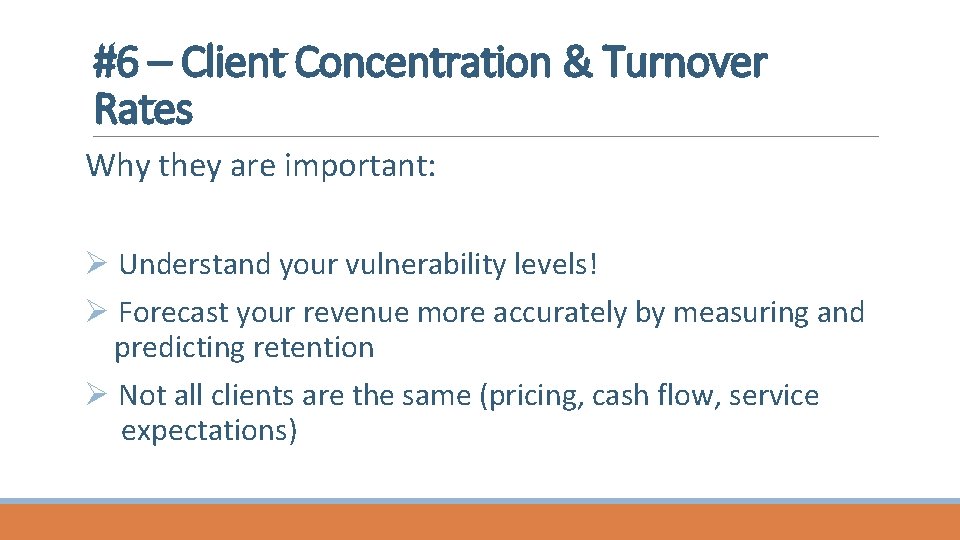 #6 – Client Concentration & Turnover Rates

Why they are important:

➢ Understand your vulnerability levels!

➢ Forecast your revenue more accurately by measuring and predicting retention

➢ Not all clients are the same (pricing, cash flow, service expectations)